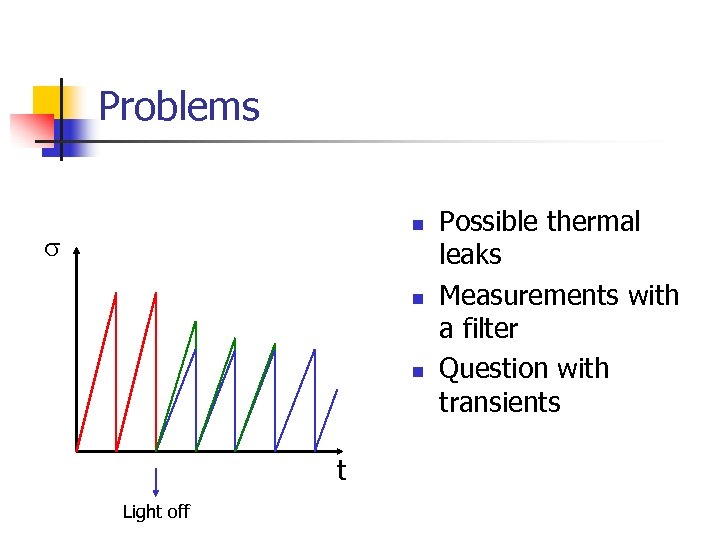 Problems

$\sigma$

t

Light off

- Possible thermal leaks
- Measurements with a filter
- Question with transients